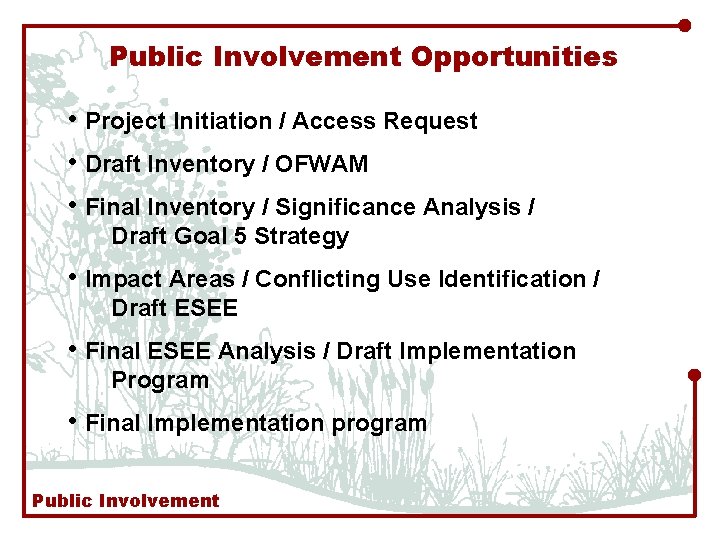 Public Involvement Opportunities

• Project Initiation / Access Request

• Draft Inventory / OFWAM

• Final Inventory / Significance Analysis / Draft Goal 5 Strategy

• Impact Areas / Conflicting Use Identification / Draft ESEE

• Final ESEE Analysis / Draft Implementation Program

• Final Implementation program

Public Involvement